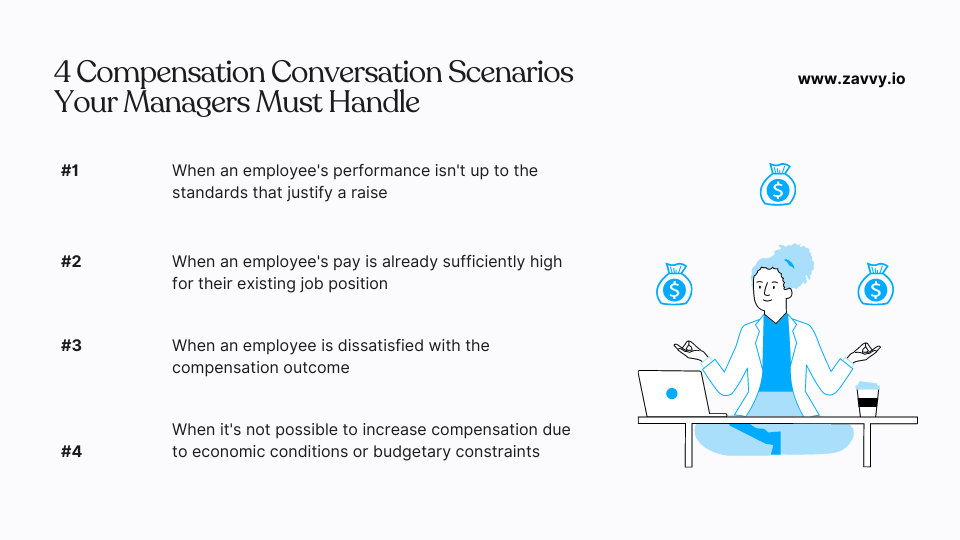 4 Compensation Conversation Scenarios Your Managers Must Handle

www.zavvy.io

#1 When an employee's performance isn't up to the standards that justify a raise

#2 When an employee's pay is already sufficiently high for their existing job position

#3 When an employee is dissatisfied with the compensation outcome

#4 When it's not possible to increase compensation due to economic conditions or budgetary constraints

$

$

$